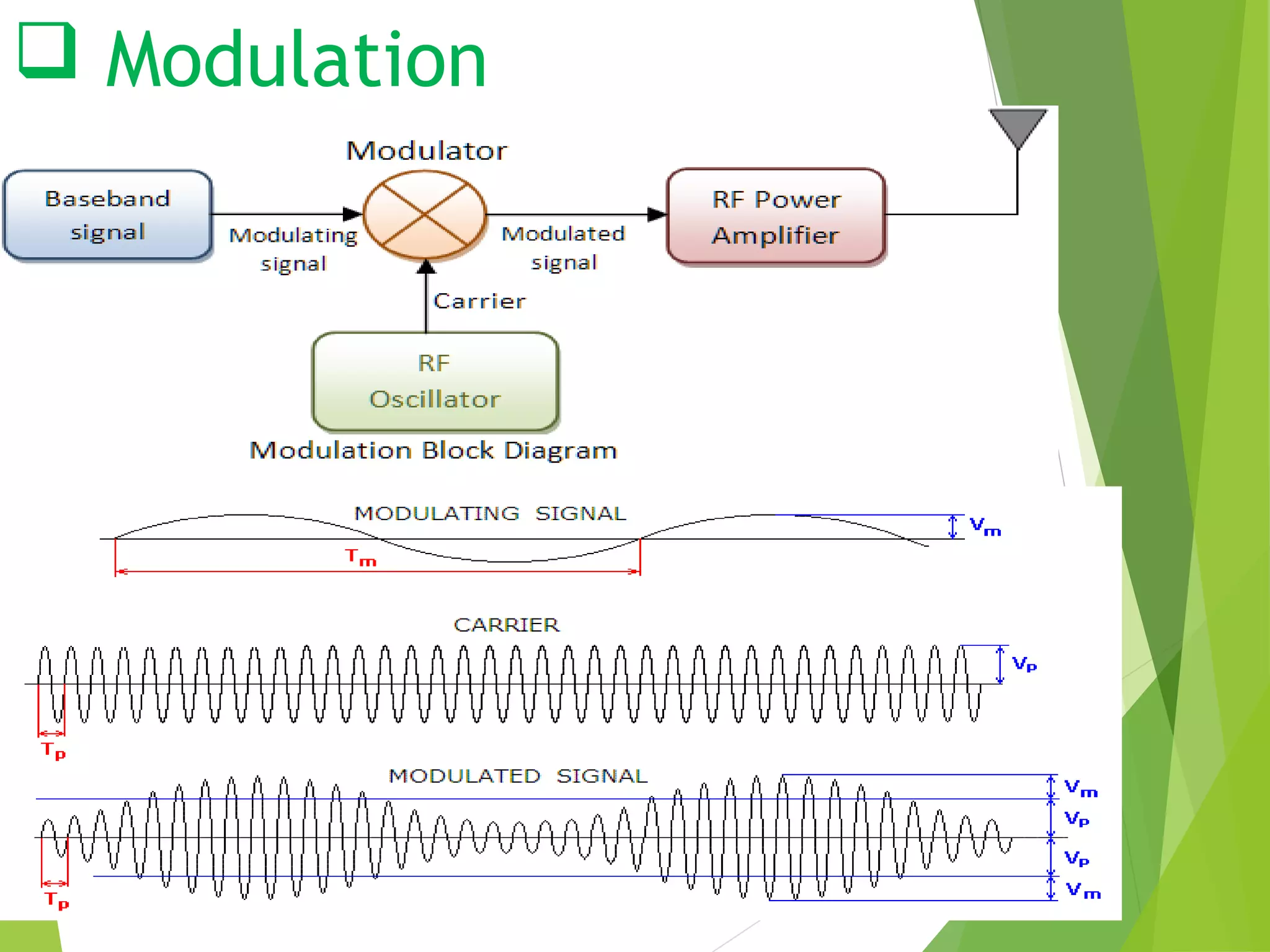 ❑ Modulation

Modulator

Baseband signal

Modulating signal

Modulated signal

RF Power Amplifier

Carrier

RF Oscillator

Modulation Block Diagram

MODULATING SIGNAL

$V_m$

$T_m$

CARRIER

$V_p$

$T_p$

MODULATED SIGNAL

$V_m$

$V_p$

$V_p$

$V_m$

$T_p$